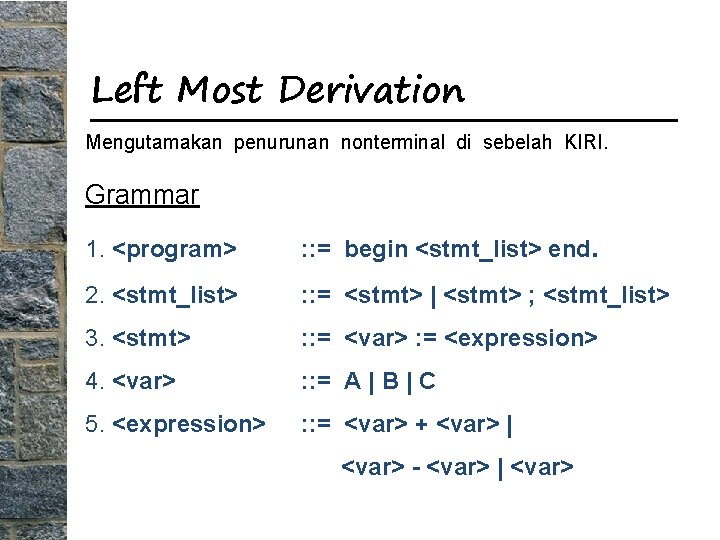 Left Most Derivation

Mengutamakan penurunan nonterminal di sebelah KIRI.

Grammar

1. <program> ::= begin <stmt_list> end.

2. <stmt_list> ::= <stmt> | <stmt> ; <stmt_list>

3. <stmt> ::= <var> := <expression>

4. <var> ::= A | B | C

5. <expression> ::= <var> + <var> | <var> - <var> | <var>